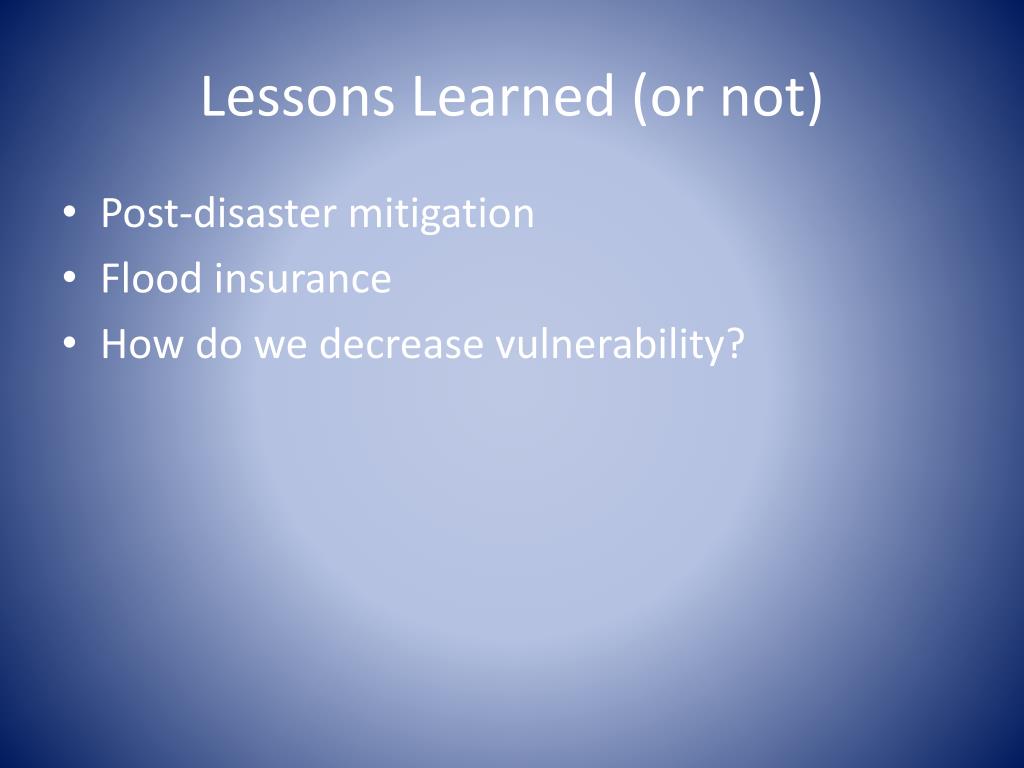 Lessons Learned (or not)

• Post-disaster mitigation
• Flood insurance
• How do we decrease vulnerability?